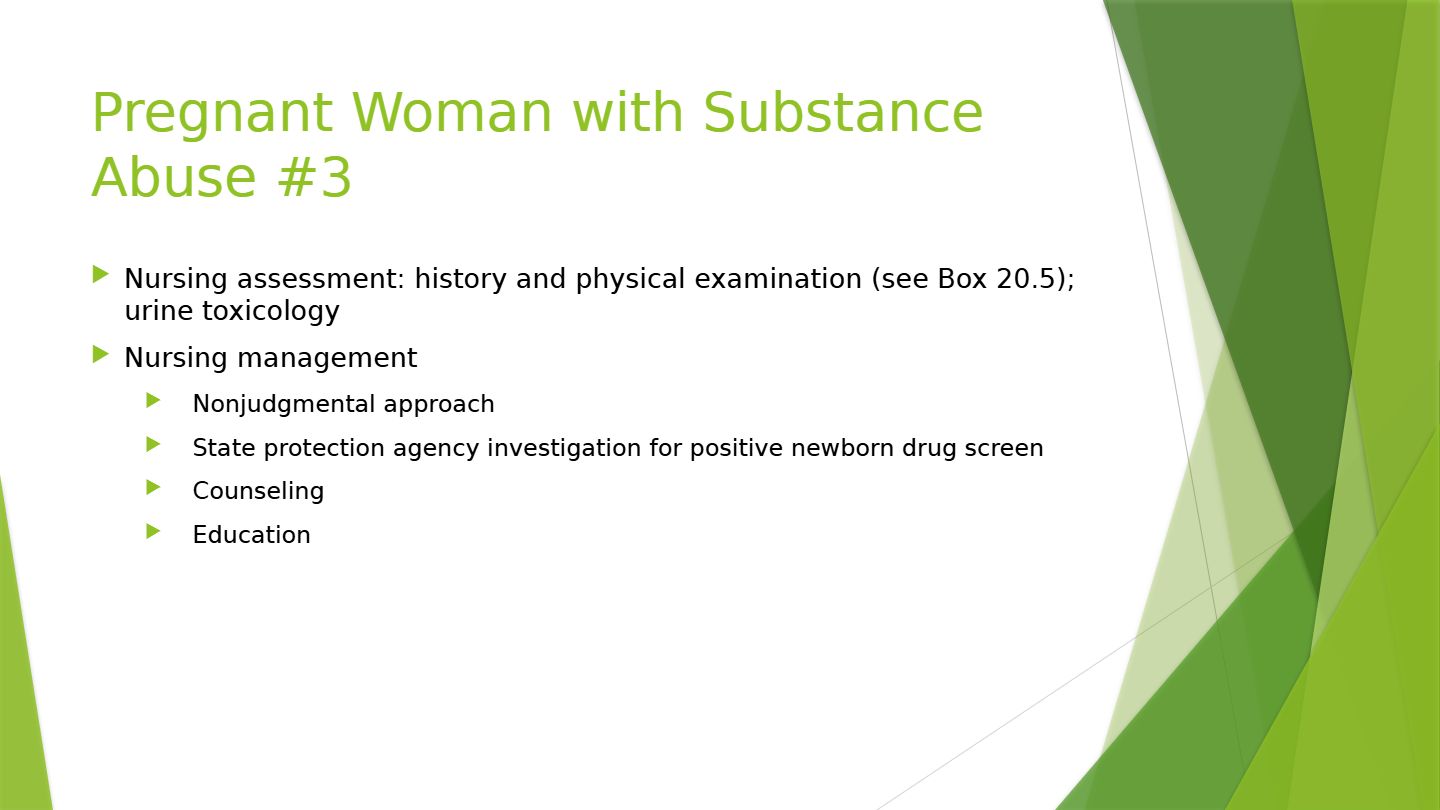 Pregnant Woman with Substance Abuse #3

Nursing assessment: history and physical examination (see Box 20.5); urine toxicology

Nursing management

Nonjudgmental approach

State protection agency investigation for positive newborn drug screen

Counseling

Education